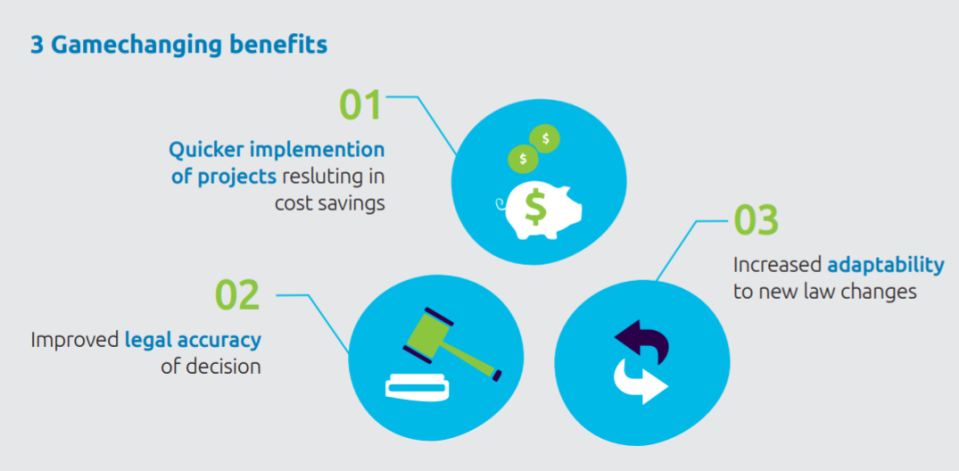 3 Gamechanging benefits

01

Quicker implemention of projects resluting in cost savings

$

$

$

02

Improved legal accuracy of decision

03

Increased adaptability to new law changes